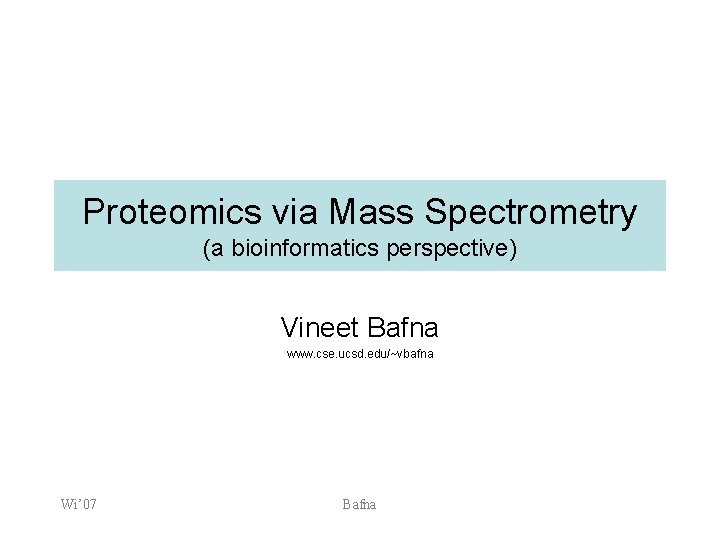 Proteomics via Mass Spectrometry
(a bioinformatics perspective)

Vineet Bafna
www.cse.ucsd.edu/~vbafna

Wi'07

Bafna